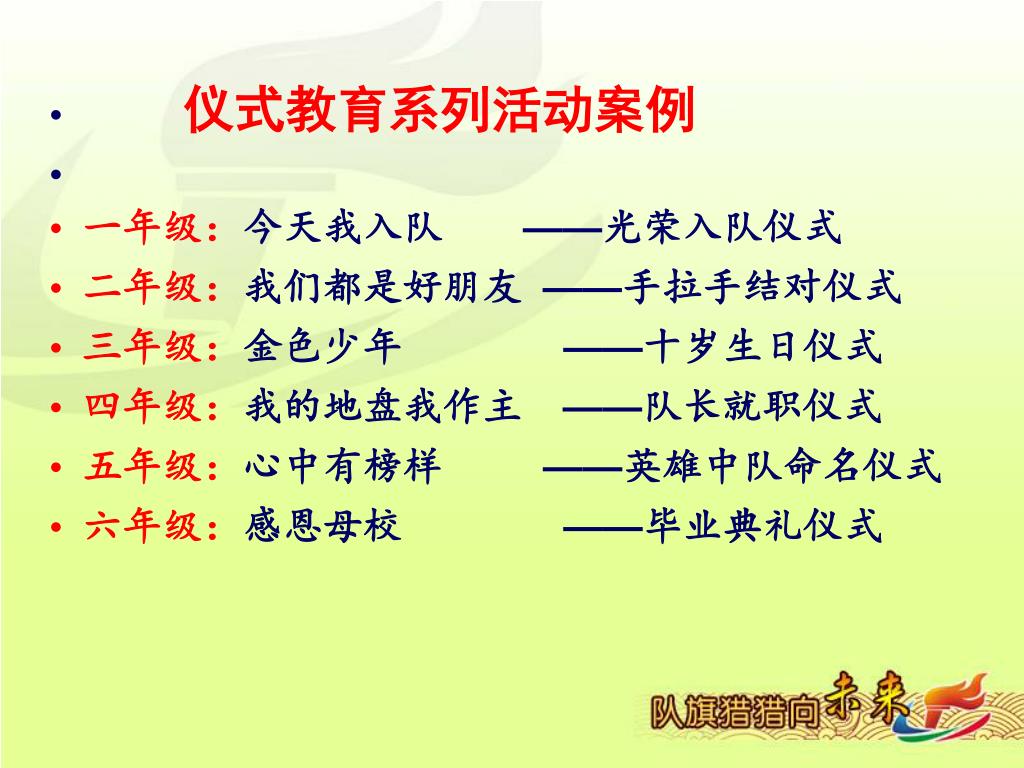 • 仪式教育系列活动案例
•
• 一年级：今天我入队 ——光荣入队仪式
• 二年级：我们都是好朋友 ——手拉手结对仪式
• 三年级：金色少年 ——十岁生日仪式
• 四年级：我的地盘我作主 ——队长就职仪式
• 五年级：心中有榜样 ——英雄中队命名仪式
• 六年级：感恩母校 ——毕业典礼仪式

队旗猎猎向未来